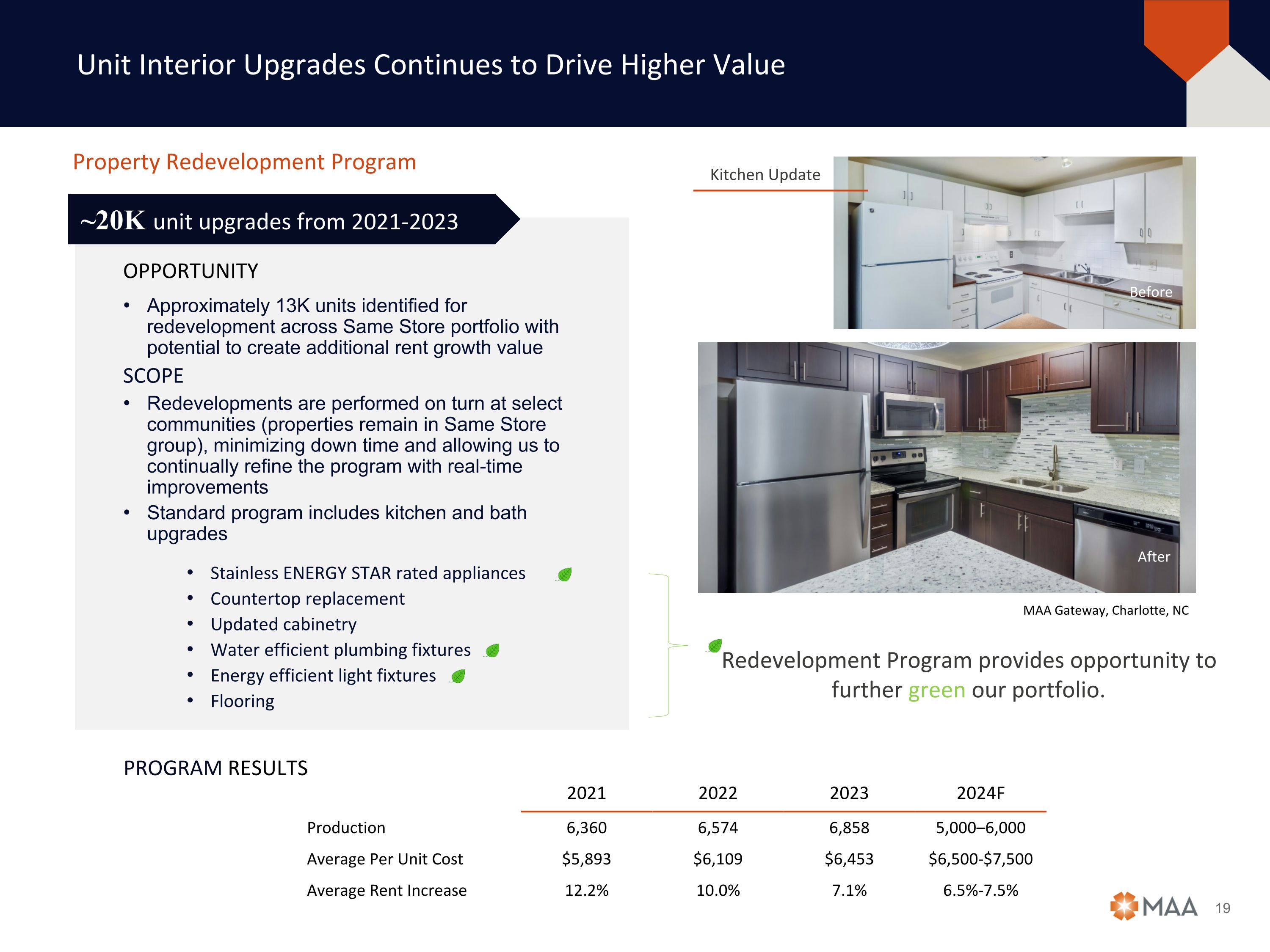 Unit Interior Upgrades Continues to Drive Higher Value

Property Redevelopment Program

~20K unit upgrades from 2021-2023

OPPORTUNITY

• Approximately 13K units identified for redevelopment across Same Store portfolio with potential to create additional rent growth value

SCOPE

• Redevelopments are performed on turn at select communities (properties remain in Same Store group), minimizing down time and allowing us to continually refine the program with real-time improvements
• Standard program includes kitchen and bath upgrades

• Stainless ENERGY STAR rated appliances
• Countertop replacement
• Updated cabinetry
• Water efficient plumbing fixtures
• Energy efficient light fixtures
• Flooring

Kitchen Update

Before

After

MAA Gateway, Charlotte, NC

Redevelopment Program provides opportunity to further green our portfolio.

PROGRAM RESULTS

| | 2021 | 2022 | 2023 | 2024F |
|---|---|---|---|---|
| Production | 6,360 | 6,574 | 6,858 | 5,000–6,000 |
| Average Per Unit Cost | \$5,893 | \$6,109 | \$6,453 | \$6,500-\$7,500 |
| Average Rent Increase | 12.2% | 10.0% | 7.1% | 6.5%-7.5% |

MAA 19